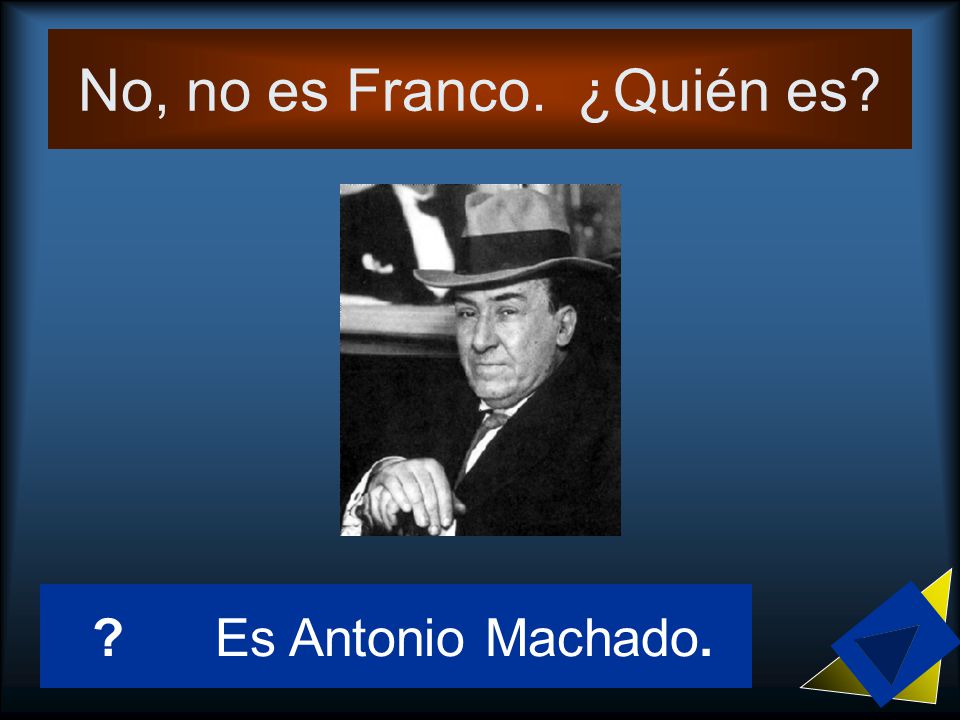 No, no es Franco. ¿Quién es?

? Es Antonio Machado.